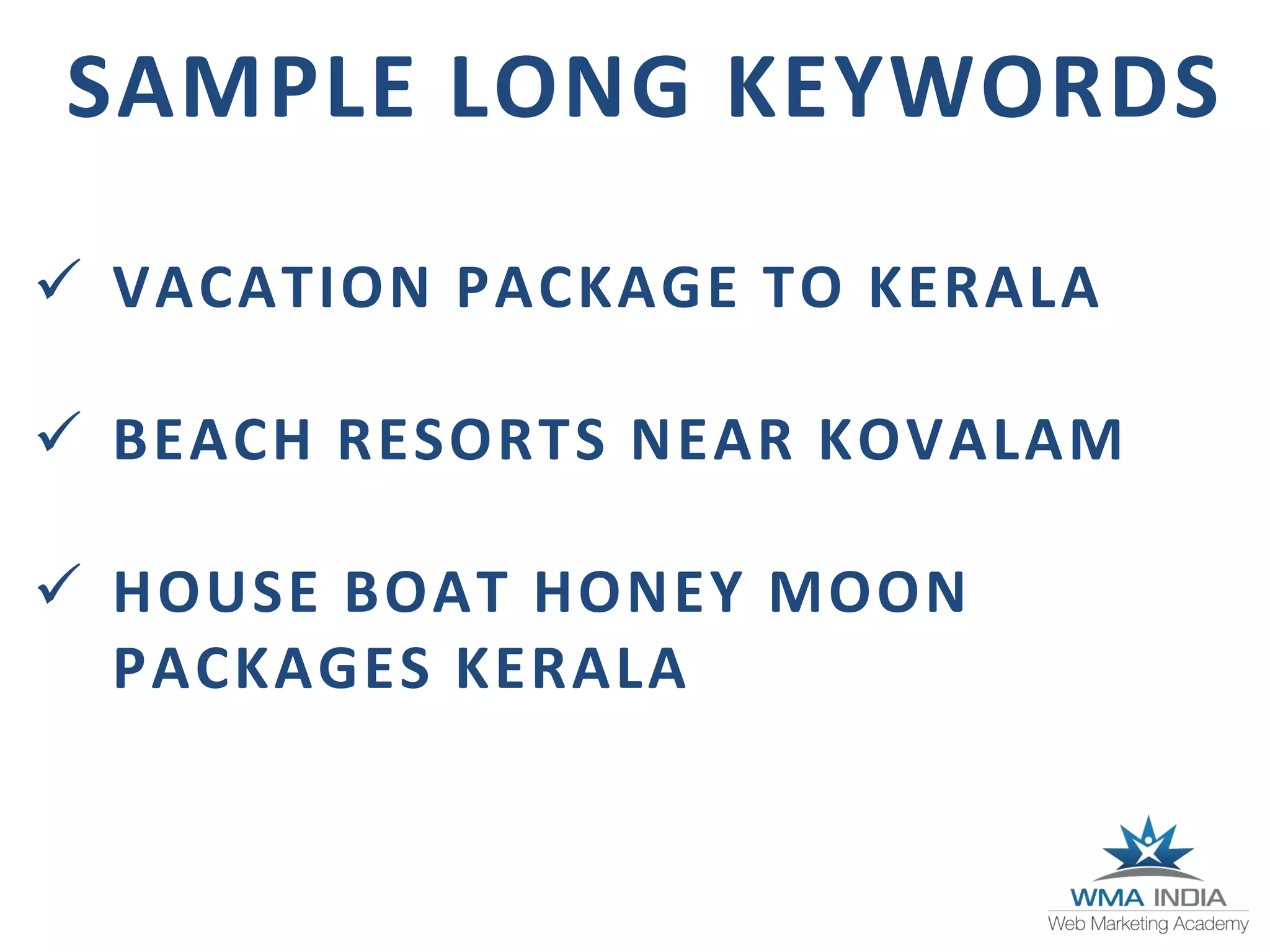 SAMPLE LONG KEYWORDS

✓ VACATION PACKAGE TO KERALA

✓ BEACH RESORTS NEAR KOVALAM

✓ HOUSE BOAT HONEY MOON PACKAGES KERALA

WMA INDIA
Web Marketing Academy